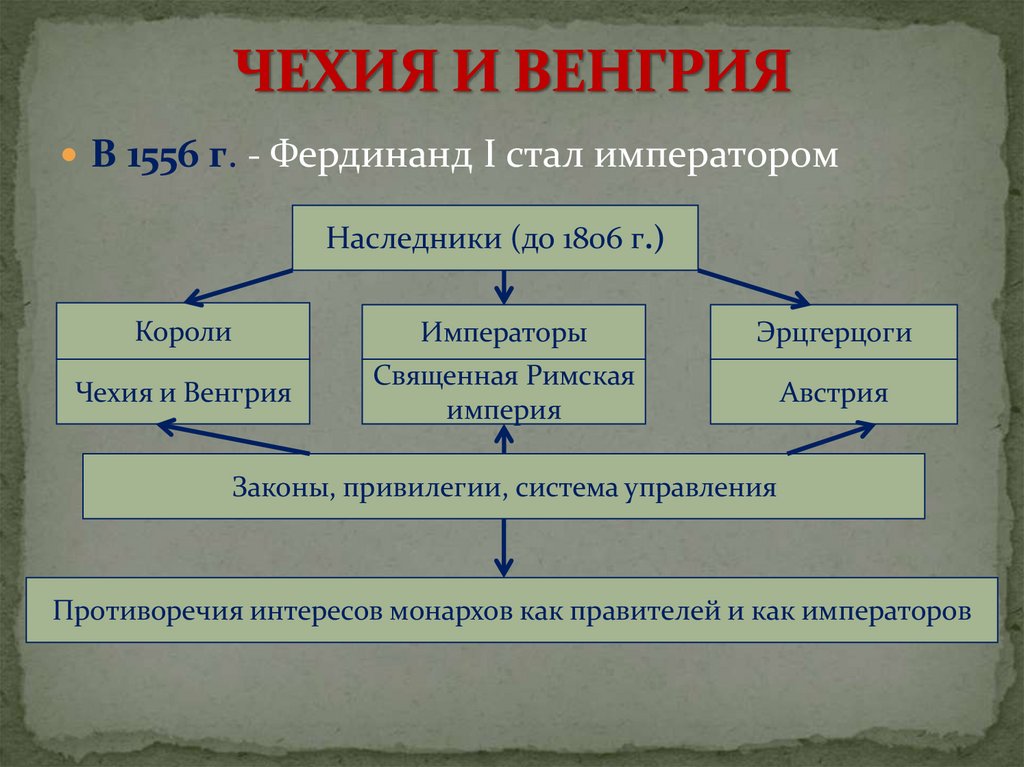 ЧЕХИЯ И ВЕНГРИЯ

В 1556 г. - Фердинанд I стал императором

Наследники (до 1806 г.)

Короли

Чехия и Венгрия

Императоры

Священная Римская империя

Эрцгерцоги

Австрия

Законы, привилегии, система управления

Противоречия интересов монархов как правителей и как императоров